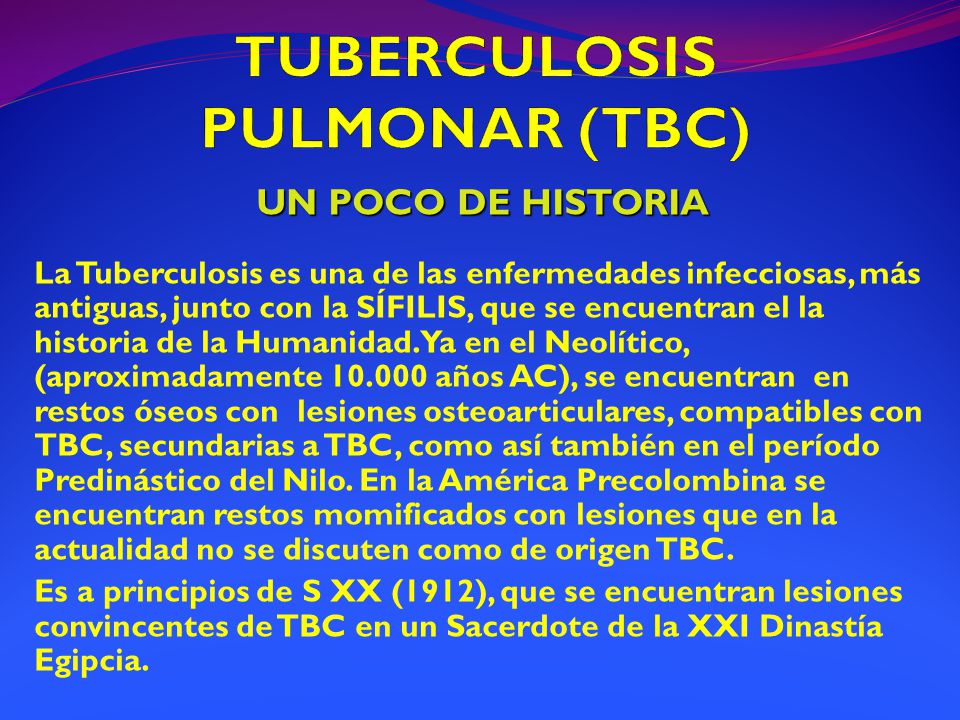 TUBERCULOSIS PULMONAR (TBC)

UN POCO DE HISTORIA

La Tuberculosis es una de las enfermedades infecciosas, más antiguas, junto con la SÍFILIS, que se encuentran el la historia de la Humanidad. Ya en el Neolítico, (aproximadamente 10.000 años AC), se encuentran en restos óseos con lesiones osteoarticulares, compatibles con TBC, secundarias a TBC, como así también en el período Predinástico del Nilo. En la América Precolombina se encuentran restos momificados con lesiones que en la actualidad no se discuten como de origen TBC.

Es a principios de S XX (1912), que se encuentran lesiones convincentes de TBC en un Sacerdote de la XXI Dinastía Egipcia.